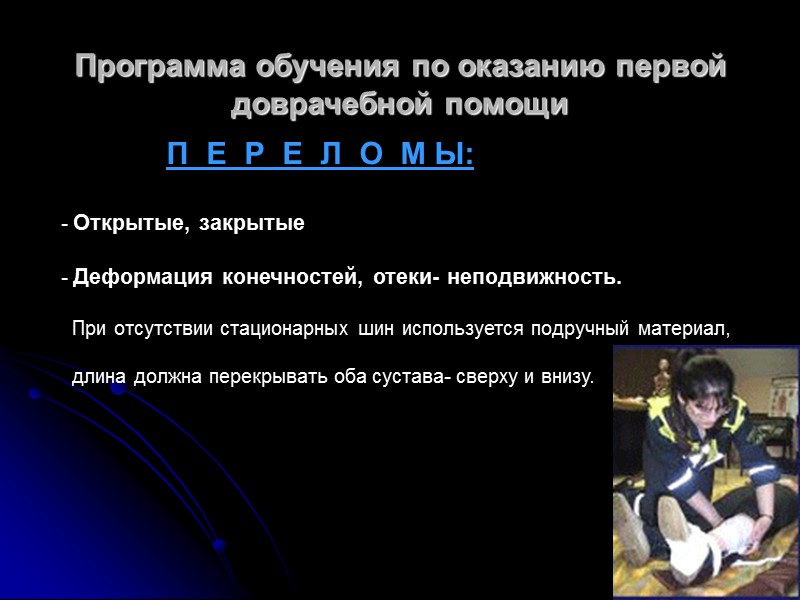 Программа обучения по оказанию первой доврачебной помощи

П Е Р Е Л О М Ы:

- Открытые, закрытые

- Деформация конечностей, отеки- неподвижность.

При отсутствии стационарных шин используется подручный материал, длина должна перекрывать оба сустава- сверху и внизу.